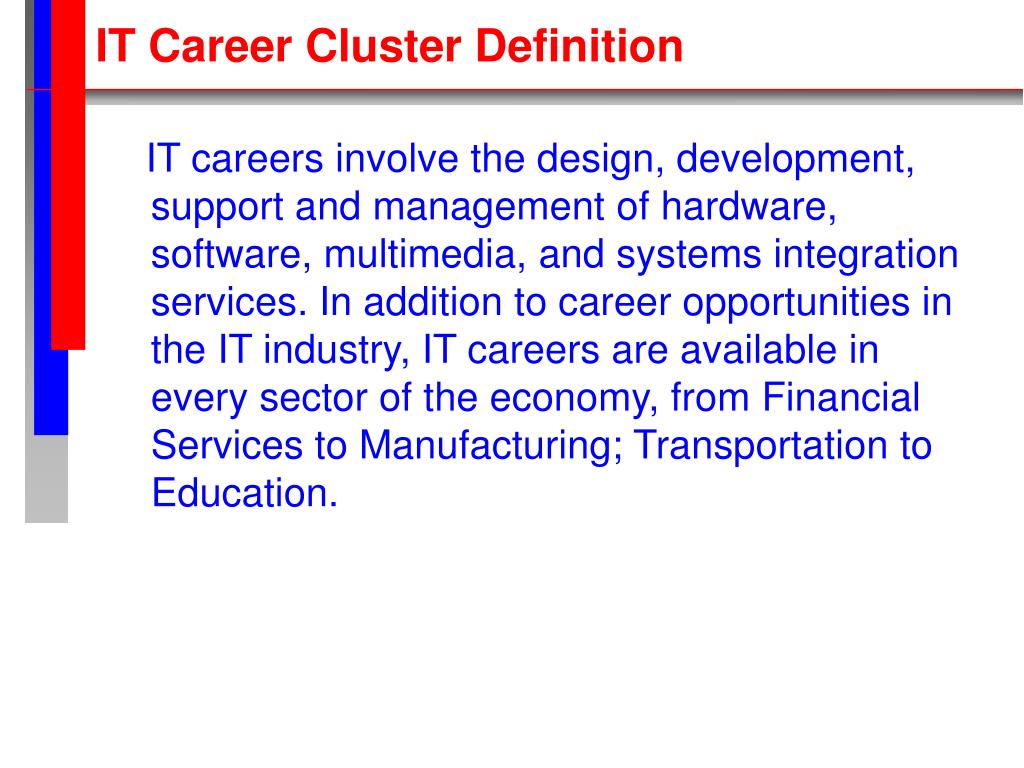 IT Career Cluster Definition

IT careers involve the design, development, support and management of hardware, software, multimedia, and systems integration services. In addition to career opportunities in the IT industry, IT careers are available in every sector of the economy, from Financial Services to Manufacturing; Transportation to Education.